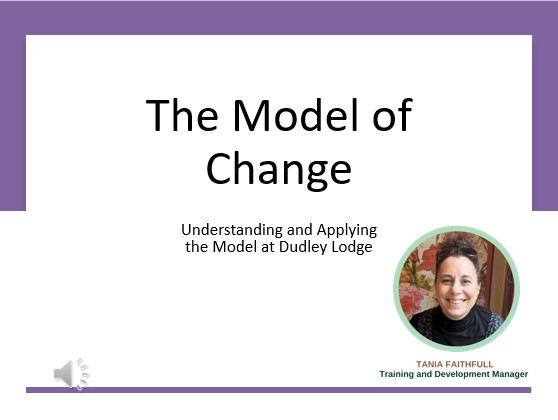 The Model of Change

Understanding and Applying the Model at Dudley Lodge

TANIA FAITHFULL
Training and Development Manager